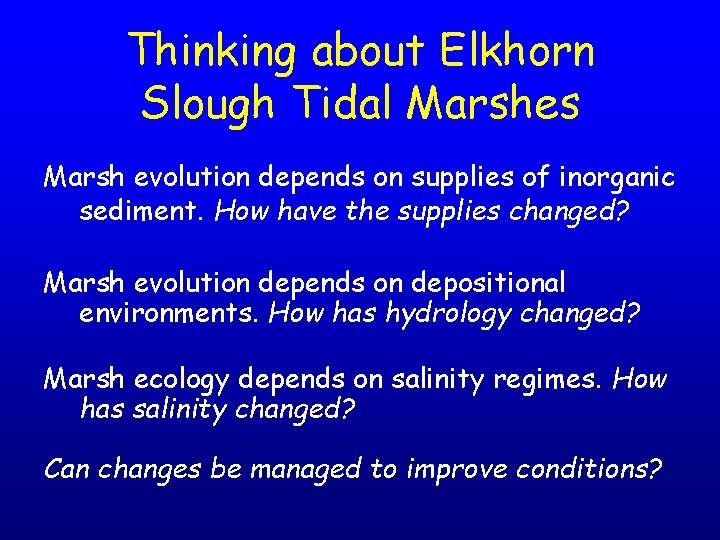 Thinking about Elkhorn Slough Tidal Marshes

Marsh evolution depends on supplies of inorganic sediment. How have the supplies changed?

Marsh evolution depends on depositional environments. How has hydrology changed?

Marsh ecology depends on salinity regimes. How has salinity changed?

Can changes be managed to improve conditions?